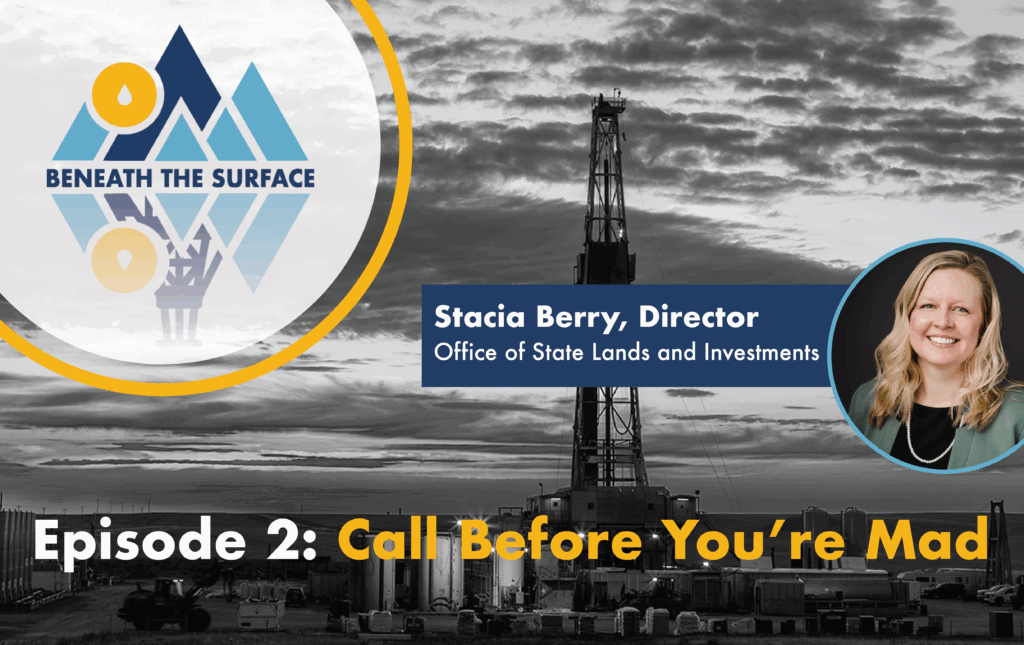 BENEATH THE SURFACE

Stacia Berry, Director
Office of State Lands and Investments

Episode 2: Call Before You're Mad